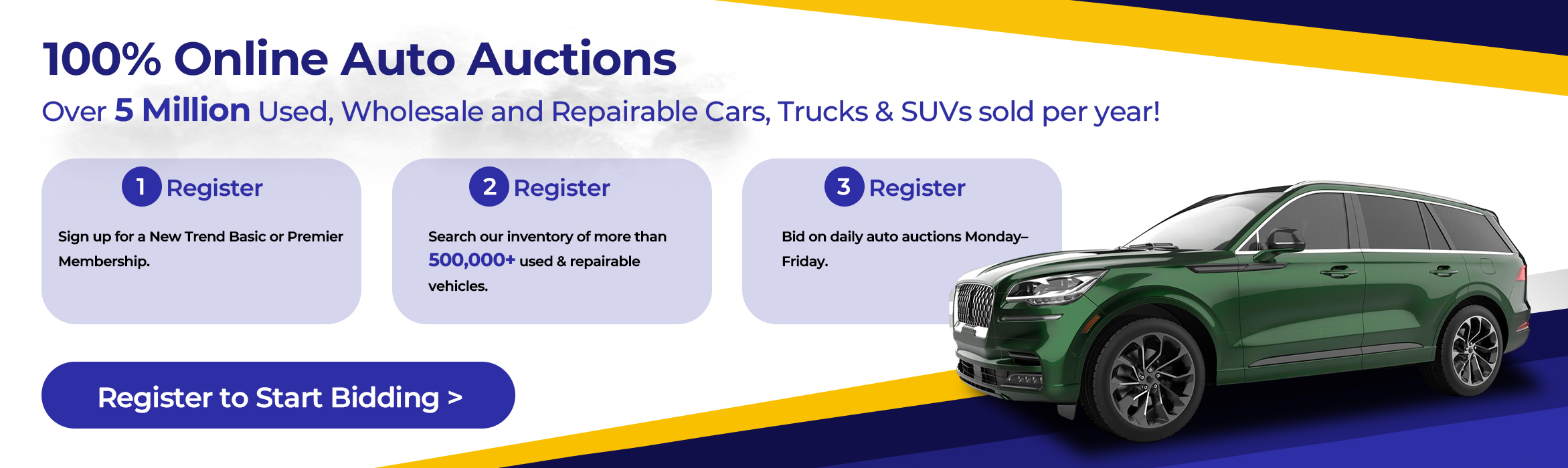 100% Online Auto Auctions

Over 5 Million Used, Wholesale and Repairable Cars, Trucks & SUVs sold per year!

1 Register

Sign up for a New Trend Basic or Premier Membership.

2 Register

Search our inventory of more than 500,000+ used & repairable vehicles.

3 Register

Bid on daily auto auctions Monday–Friday.

Register to Start Bidding >